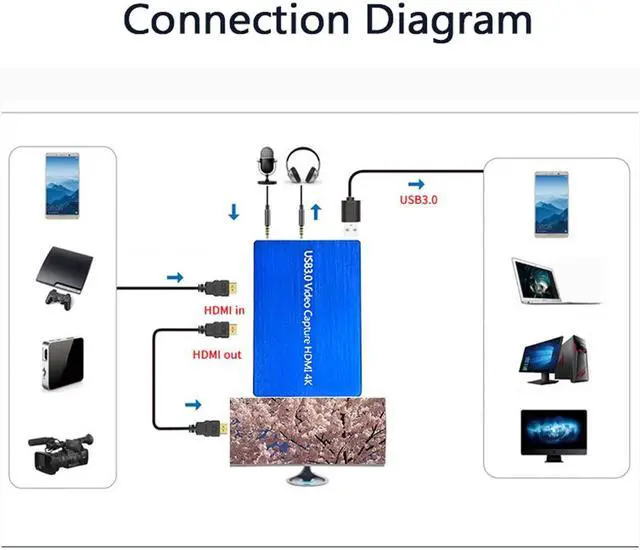 Connection Diagram

USB3.0

USB3.0 Video Capture HDMI 4K

HDMI in

HDMI out